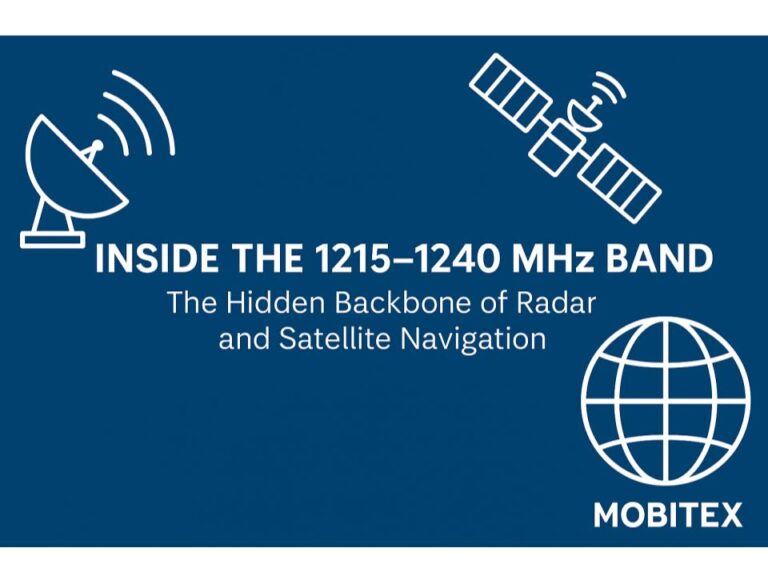 INSIDE THE 1215–1240 MHz BAND

The Hidden Backbone of Radar and Satellite Navigation

MOBITEX